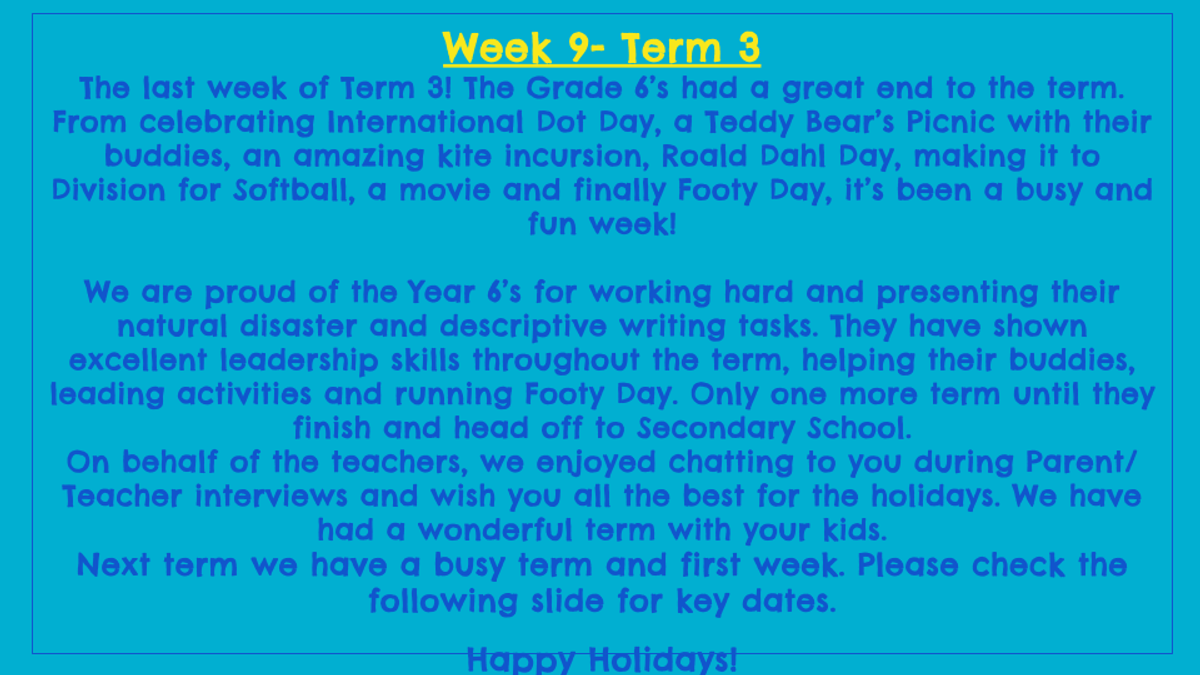 Week 9- Term 3

The last week of Term 3! The Grade 6's had a great end to the term. From celebrating International Dot Day, a Teddy Bear's Picnic with their buddies, an amazing kite incursion, Roald Dahl Day, making it to Division for Softball, a movie and finally Footy Day, it's been a busy and fun week!

We are proud of the Year 6's for working hard and presenting their natural disaster and descriptive writing tasks. They have shown excellent leadership skills throughout the term, helping their buddies, leading activities and running Footy Day. Only one more term until they finish and head off to Secondary School.

On behalf of the teachers, we enjoyed chatting to you during Parent/ Teacher interviews and wish you all the best for the holidays. We have had a wonderful term with your kids.

Next term we have a busy term and first week. Please check the following slide for key dates.

Happy Holidays!